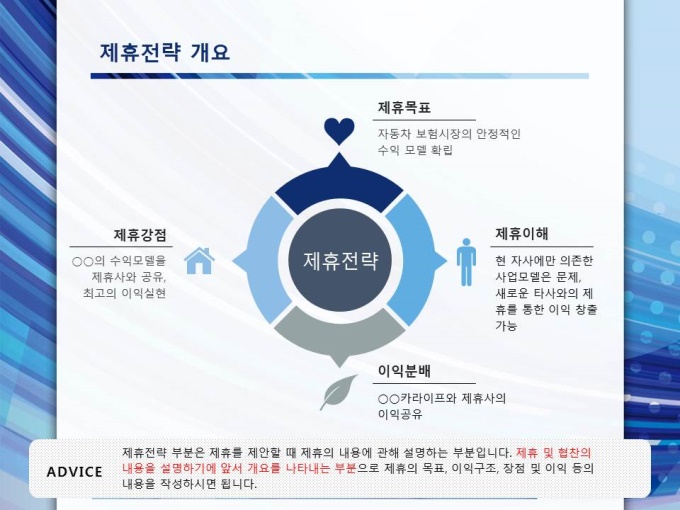 제휴전략 개요

제휴목표
자동차 보험시장의 안정적인 수익 모델 확립

제휴강점
○○의 수익모델을 제휴사와 공유, 최고의 이익실현

제휴전략

제휴이해
현 자사에만 의존한 사업모델은 문제, 새로운 타사와의 제휴를 통한 이익 창출 가능

이익분배
○○카라이프와 제휴사의 이익공유

ADVICE
제휴전략 부분은 제휴를 제안할 때 제휴의 내용에 관해 설명하는 부분입니다. 제휴 및 협찬의 내용을 설명하기에 앞서 개요를 나타내는 부분으로 제휴의 목표, 이익구조, 장점 및 이익 등의 내용을 작성하시면 됩니다.